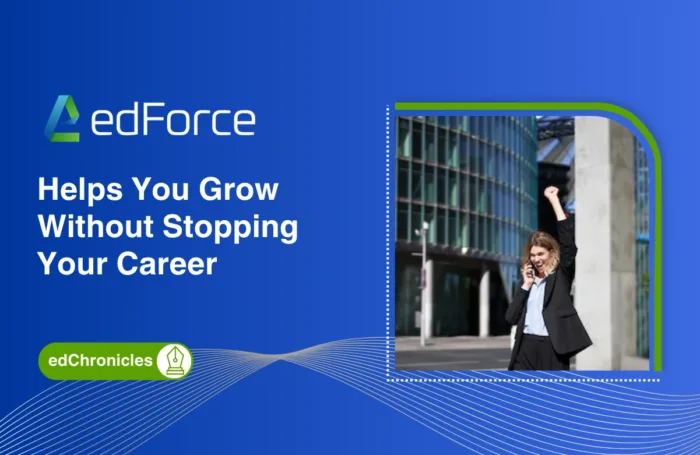 edForce

Helps You Grow Without Stopping Your Career

edChronicles